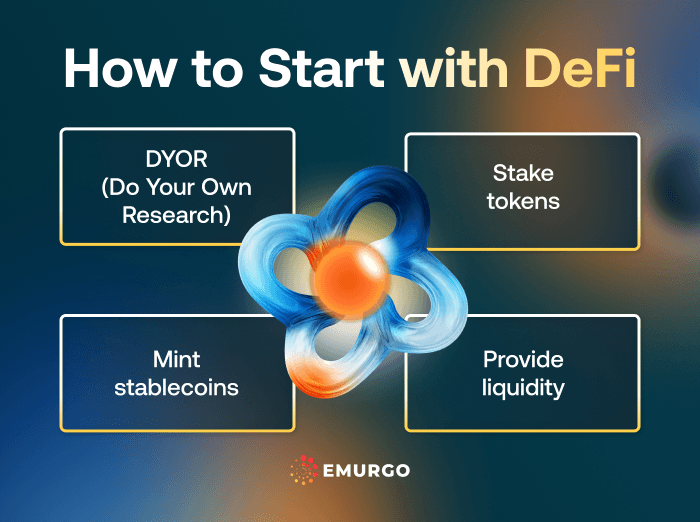 How to Start with DeFi

DYOR
(Do Your Own Research)

Stake tokens

Mint stablecoins

Provide liquidity

EMURGO